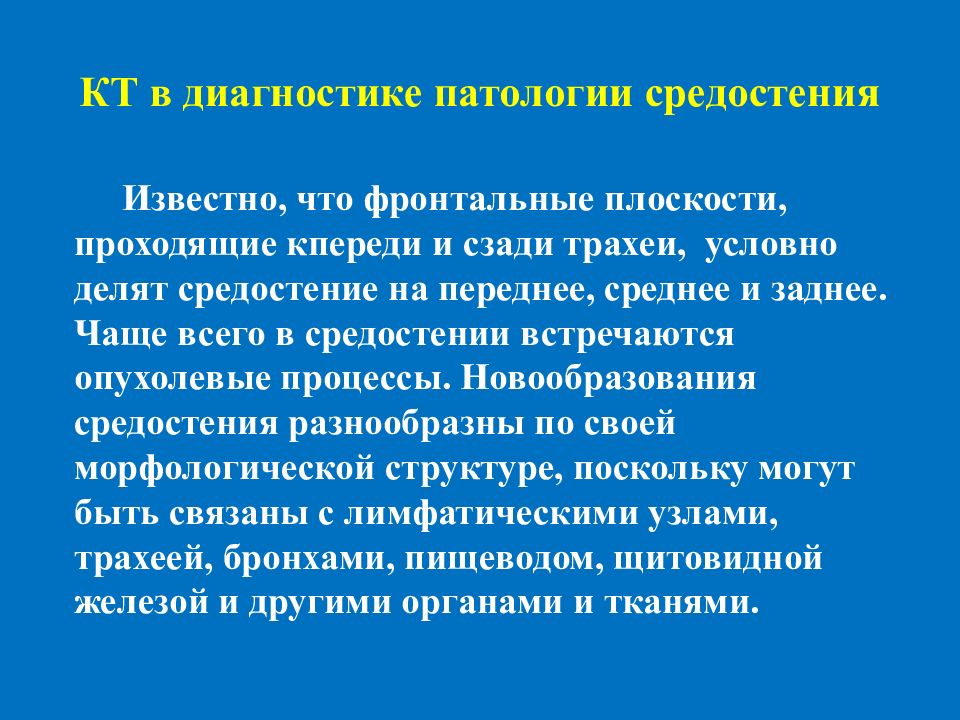 КТ в диагностике патологии средостения

Известно, что фронтальные плоскости, проходящие кпереди и сзади трахеи, условно делят средостение на переднее, среднее и заднее. Чаще всего в средостении встречаются опухолевые процессы. Новообразования средостения разнообразны по своей морфологической структуре, поскольку могут быть связаны с лимфатическими узлами, трахеей, бронхами, пищеводом, щитовидной железой и другими органами и тканями.